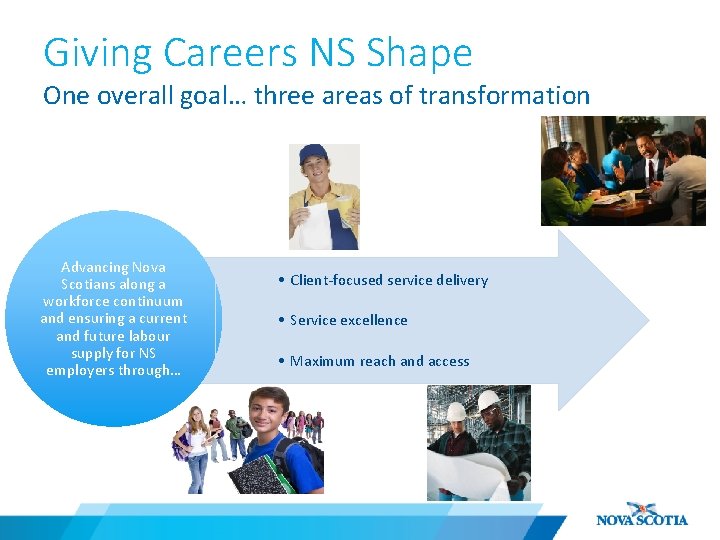 Giving Careers NS Shape

One overall goal… three areas of transformation

Advancing Nova Scotians along a workforce continuum and ensuring a current and future labour supply for NS employers through…

• Client-focused service delivery

• Service excellence

• Maximum reach and access

NOVA SCOTIA